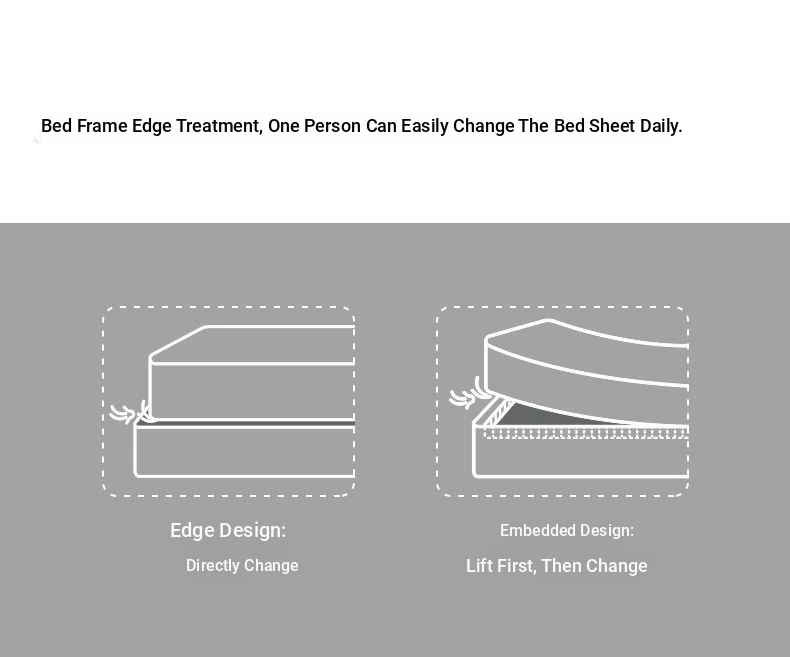 Bed Frame Edge Treatment, One Person Can Easily Change The Bed Sheet Daily.

Edge Design:
Directly Change

Embedded Design:
Lift First, Then Change